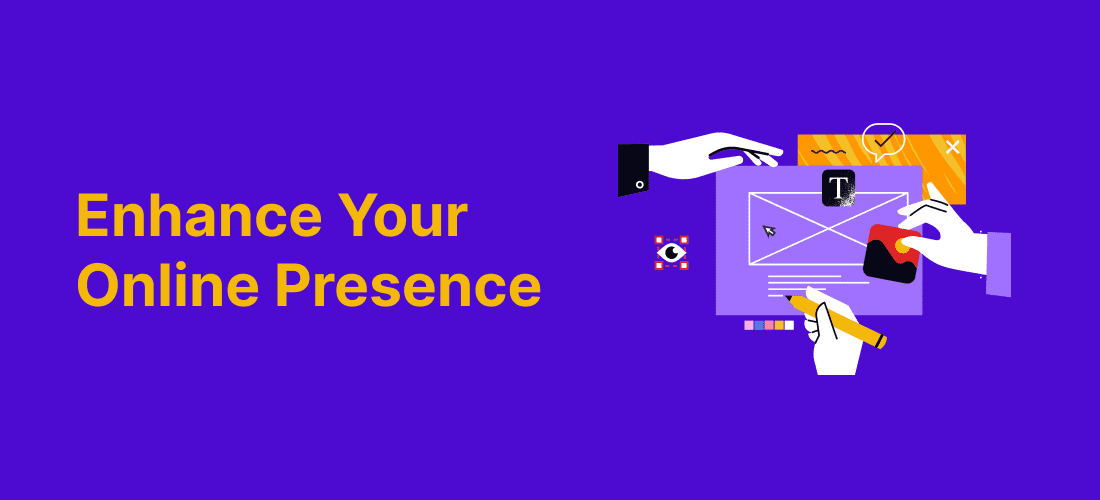 Enhance Your Online Presence

T